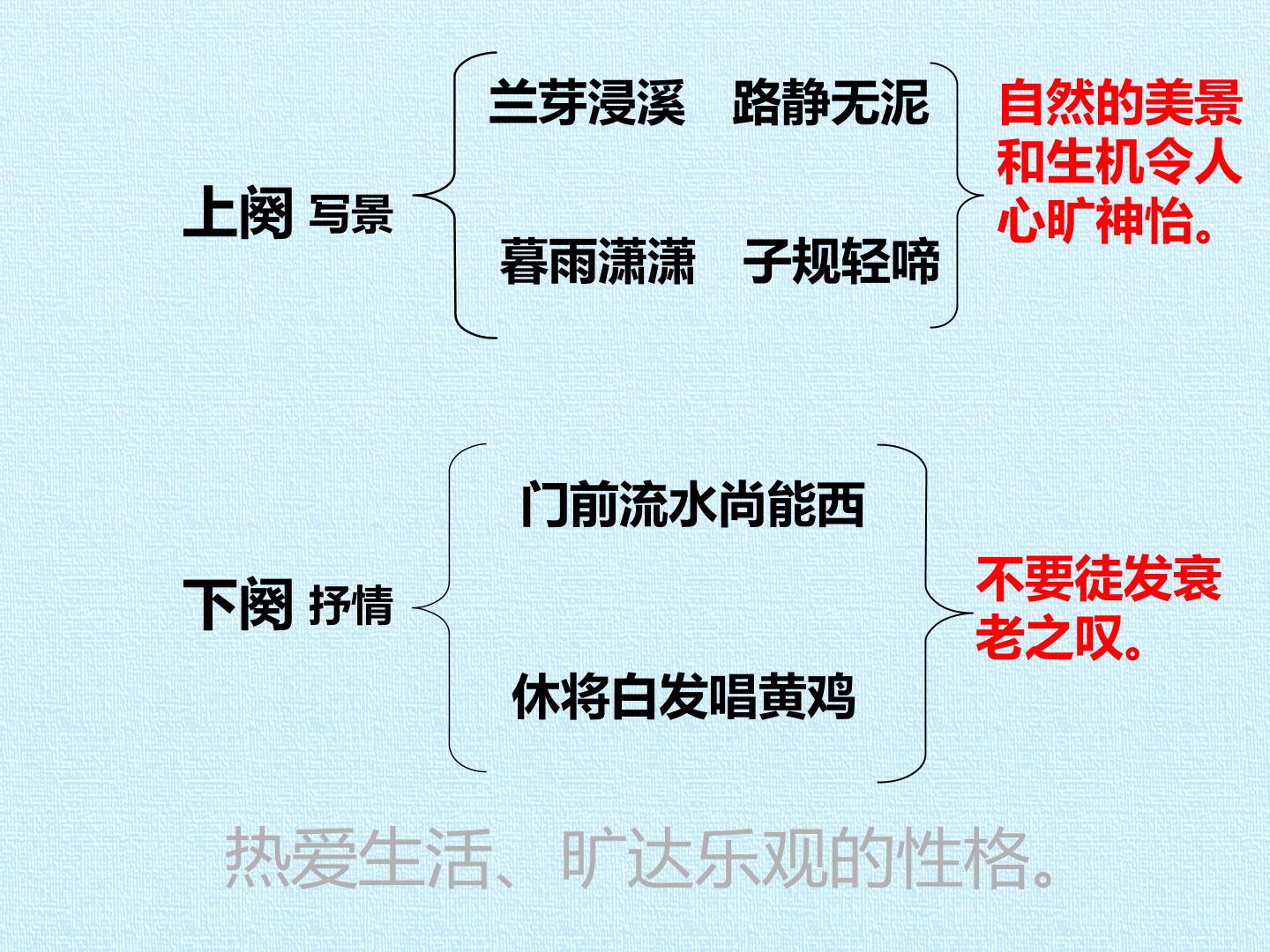 上阕 写景

兰芽浸溪 路静无泥

暮雨潇潇 子规轻啼

自然的美景和生机令人心旷神怡。

下阕 抒情

门前流水尚能西

休将白发唱黄鸡

不要徒发衰老之叹。

热爱生活、旷达乐观的性格。